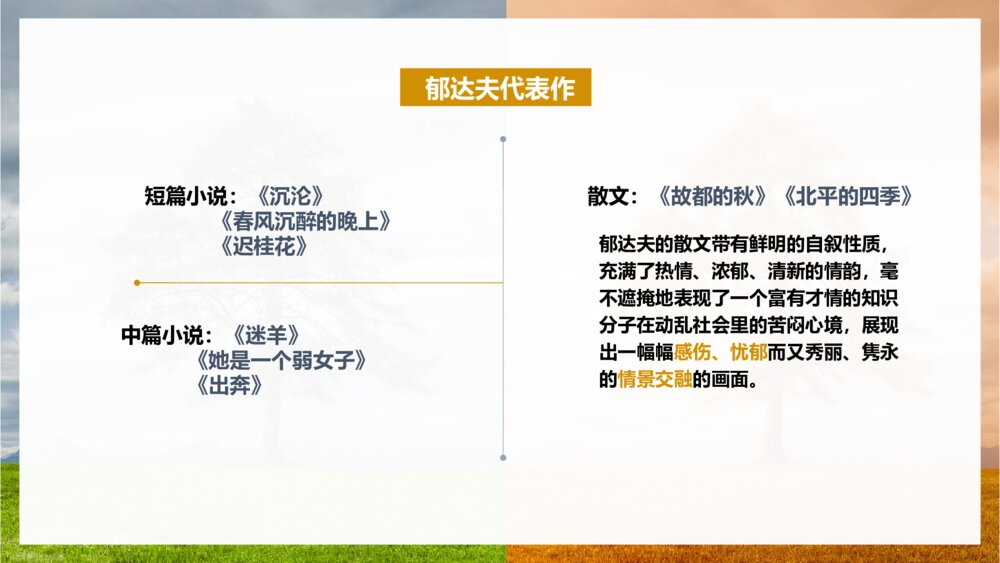 郁达夫代表作

短篇小说：《沉沦》
《春风沉醉的晚上》
《迟桂花》

中篇小说：《迷羊》
《她是一个弱女子》
《出奔》

散文：《故都的秋》《北平的四季》

郁达夫的散文带有鲜明的自叙性质，充满了热情、浓郁、清新的情韵，毫不遮掩地表现了一个富有才情的知识分子在动乱社会里的苦闷心境，展现出一幅幅感伤、忧郁而又秀丽、隽永的情景交融的画面。